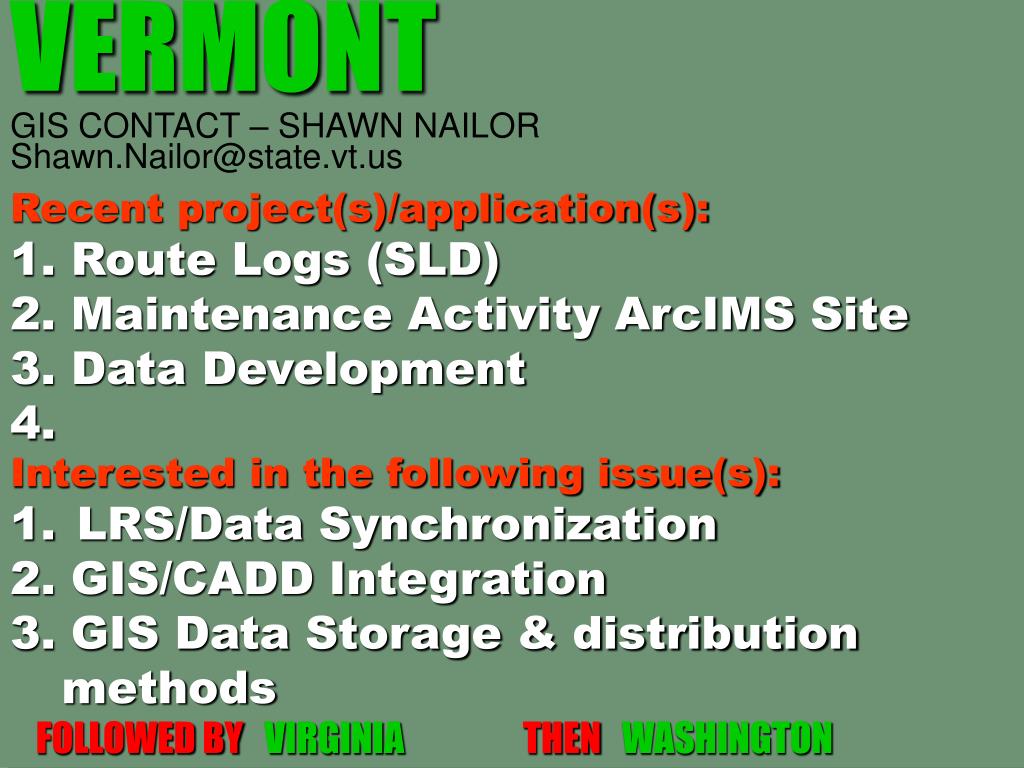 VERMONT
GIS CONTACT – SHAWN NAILOR
Shawn.Nailor@state.vt.us

Recent project(s)/application(s):
1. Route Logs (SLD)
2. Maintenance Activity ArcIMS Site
3. Data Development
4.

Interested in the following issue(s):
1. LRS/Data Synchronization
2. GIS/CADD Integration
3. GIS Data Storage & distribution methods

FOLLOWED BY VIRGINIA THEN WASHINGTON